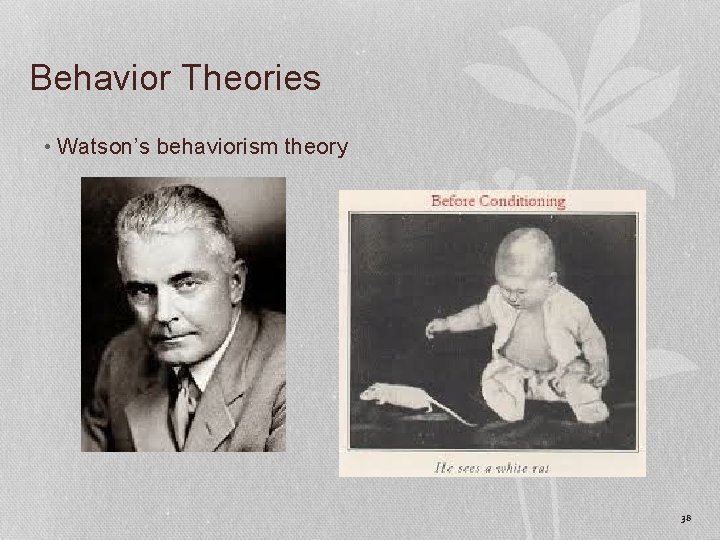 Behavior Theories

• Watson's behaviorism theory

Before Conditioning

He sees a white rat

38